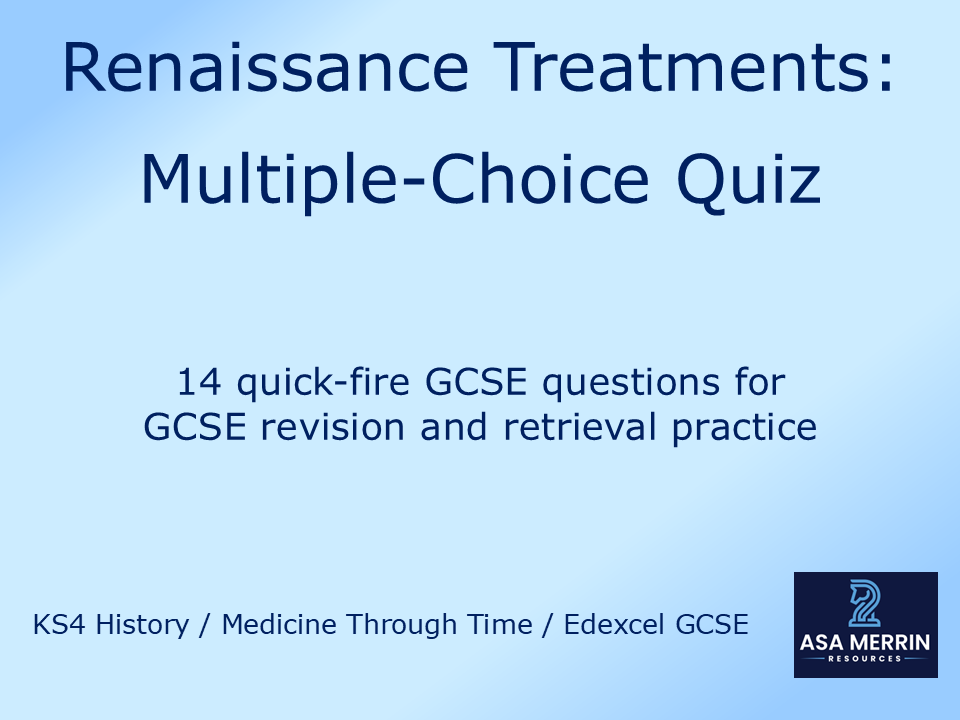 Renaissance Treatments:
Multiple-Choice Quiz

14 quick-fire GCSE questions for GCSE revision and retrieval practice

KS4 History / Medicine Through Time / Edexcel GCSE

ASA MERRIN
RESOURCES